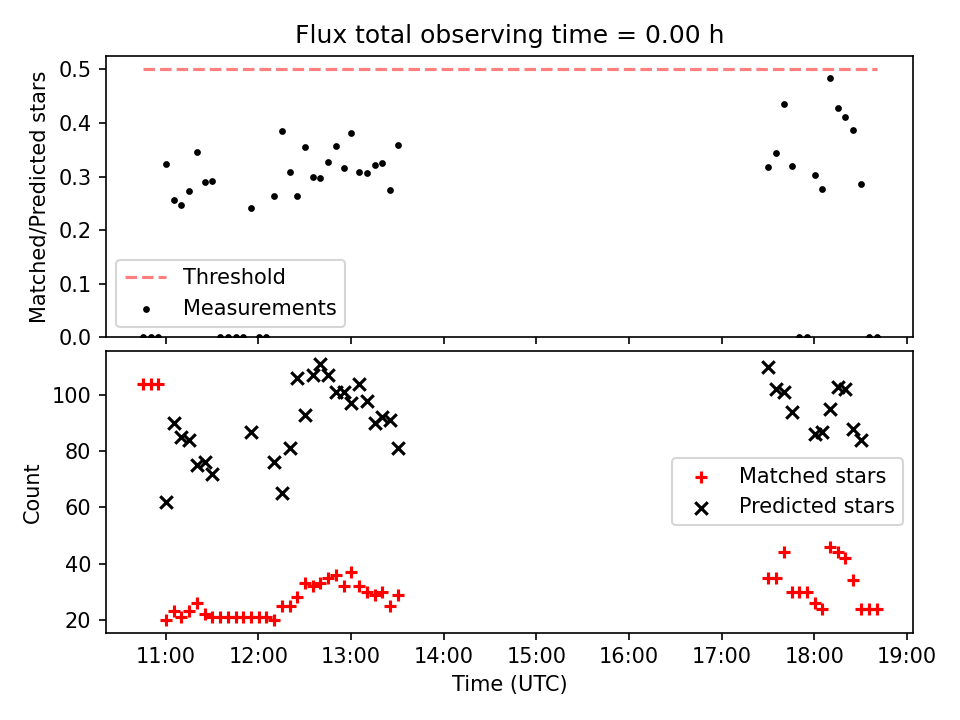 Flux total observing time = 0.00 h

Matched/Predicted stars

0.5
0.4
0.3
0.2
0.1
0.0

Threshold
Measurements

Count

100
80
60
40
20

Matched stars
Predicted stars

11:00
12:00
13:00
14:00
15:00
16:00
17:00
18:00
19:00

Time (UTC)